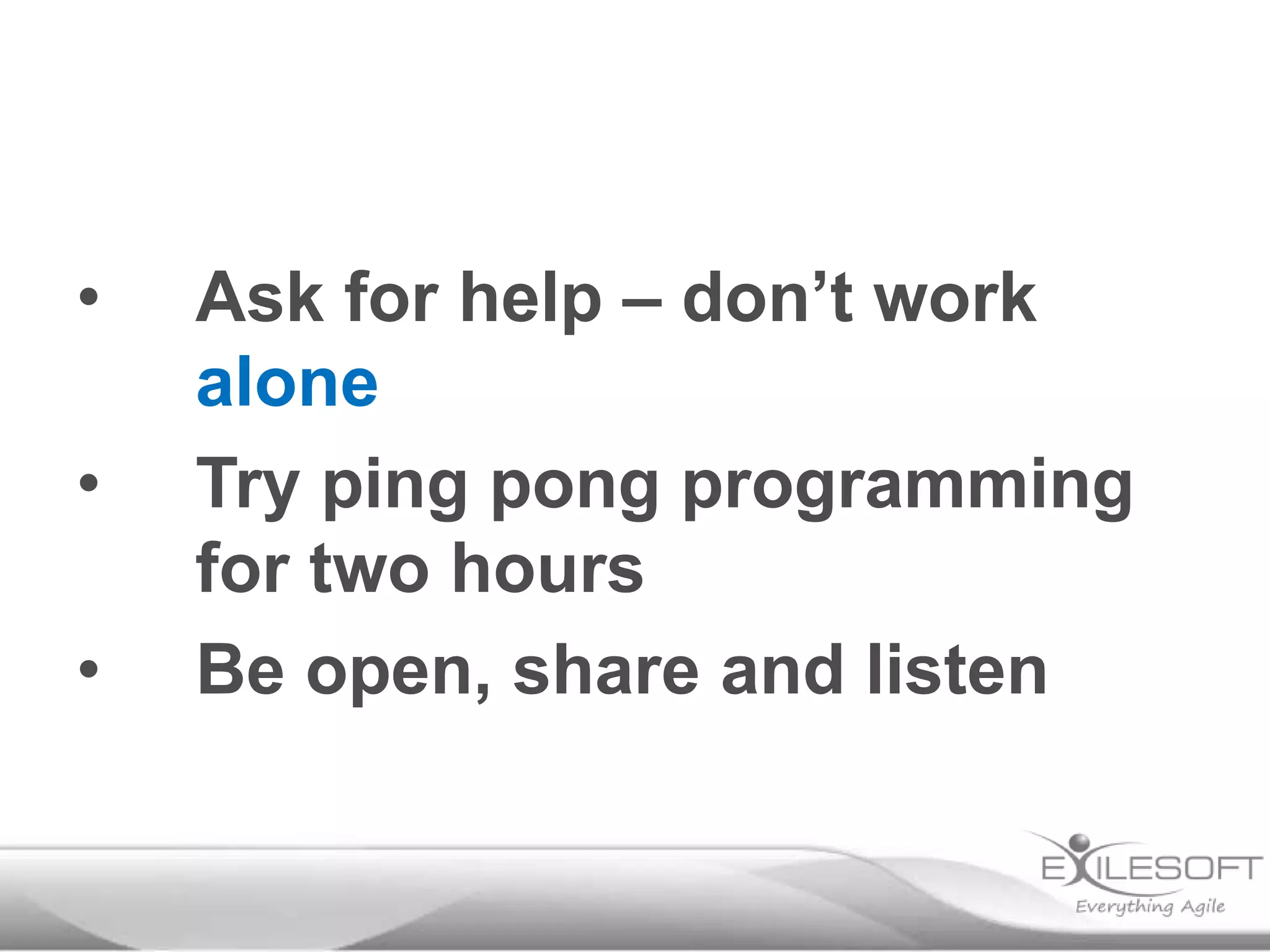 • Ask for help – don’t work alone

• Try ping pong programming for two hours

• Be open, share and listen

EXILESOFT
Everything Agile